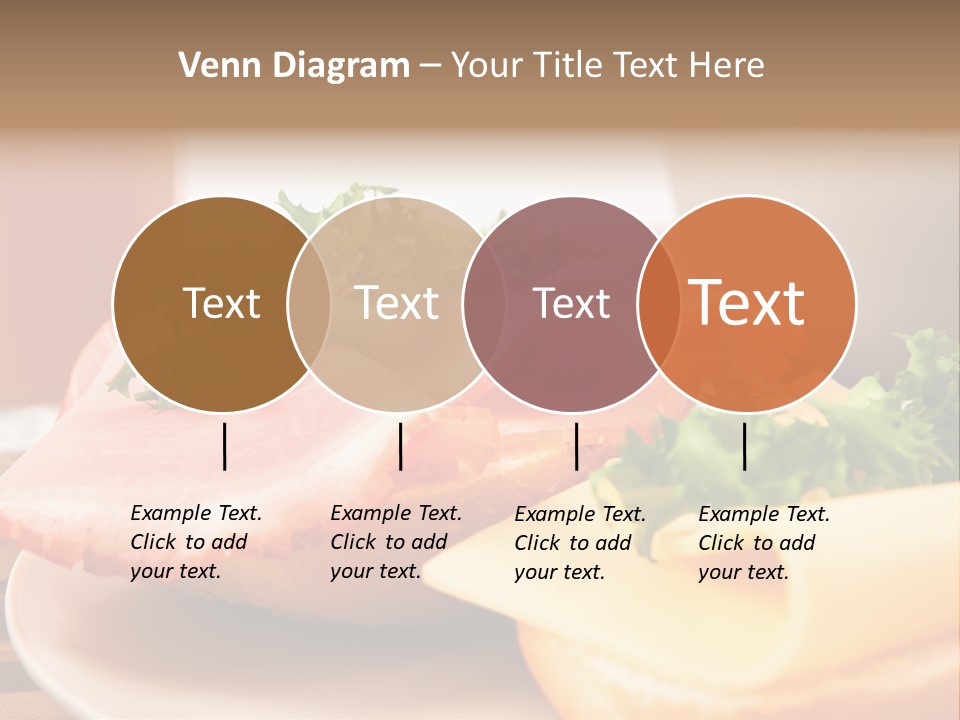 Venn Diagram – Your Title Text Here

Text

Text

Text

Text

Example Text. Click to add your text.

Example Text. Click to add your text.

Example Text. Click to add your text.

Example Text. Click to add your text.